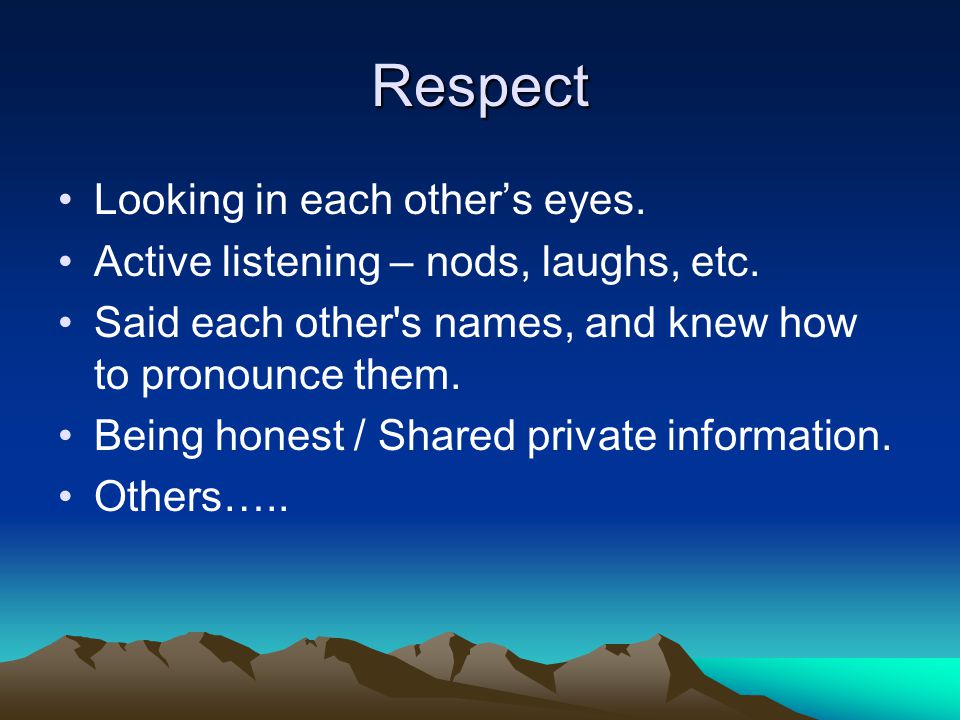 Respect

• Looking in each other’s eyes.
• Active listening – nods, laughs, etc.
• Said each other's names, and knew how to pronounce them.
• Being honest / Shared private information.
• Others…..